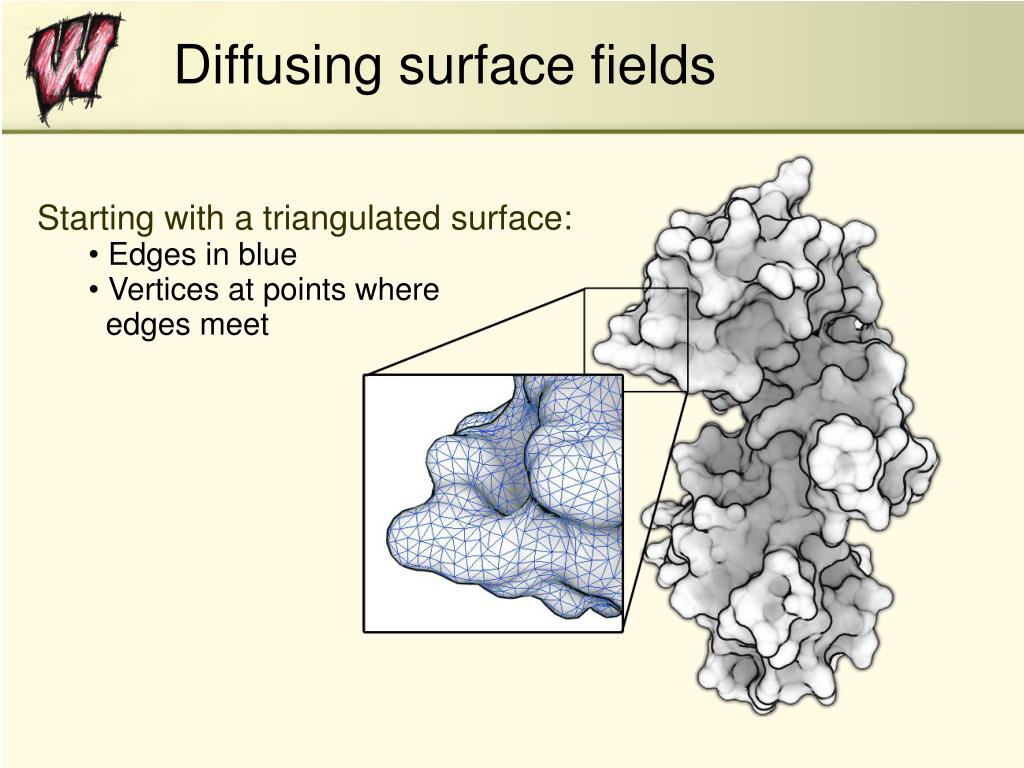 W

Diffusing surface fields

Starting with a triangulated surface:
• Edges in blue
• Vertices at points where edges meet